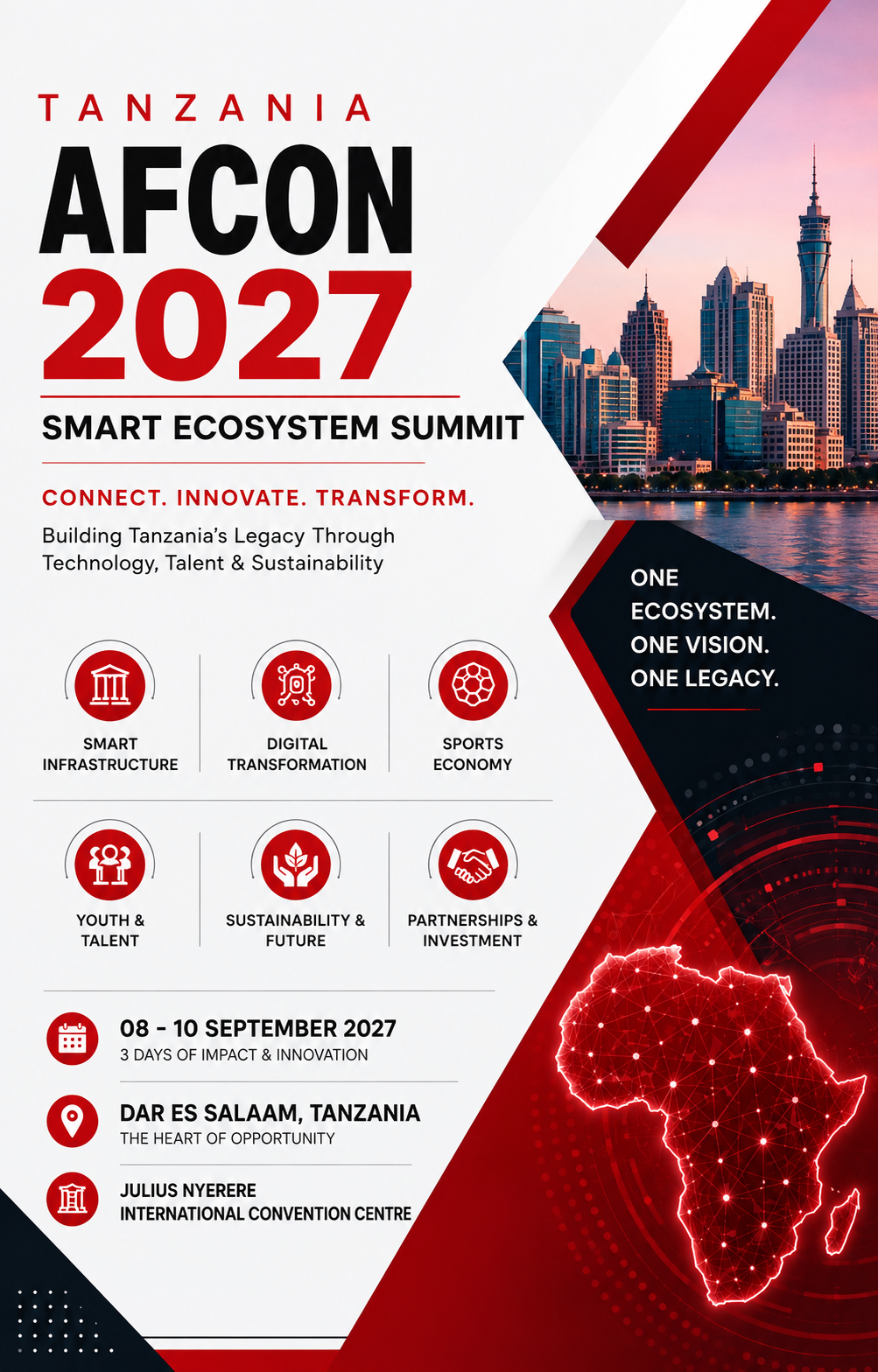 TANZANIA
AFCON
2027

SMART ECOSYSTEM SUMMIT

CONNECT. INNOVATE. TRANSFORM.

Building Tanzania's Legacy Through Technology, Talent & Sustainability

ONE ECOSYSTEM. ONE VISION. ONE LEGACY.

SMART INFRASTRUCTURE

DIGITAL TRANSFORMATION

SPORTS ECONOMY

YOUTH & TALENT

SUSTAINABILITY & FUTURE

PARTNERSHIPS & INVESTMENT

08 - 10 SEPTEMBER 2027
3 DAYS OF IMPACT & INNOVATION

DAR ES SALAAM, TANZANIA
THE HEART OF OPPORTUNITY

JULIUS NYERERE INTERNATIONAL CONVENTION CENTRE